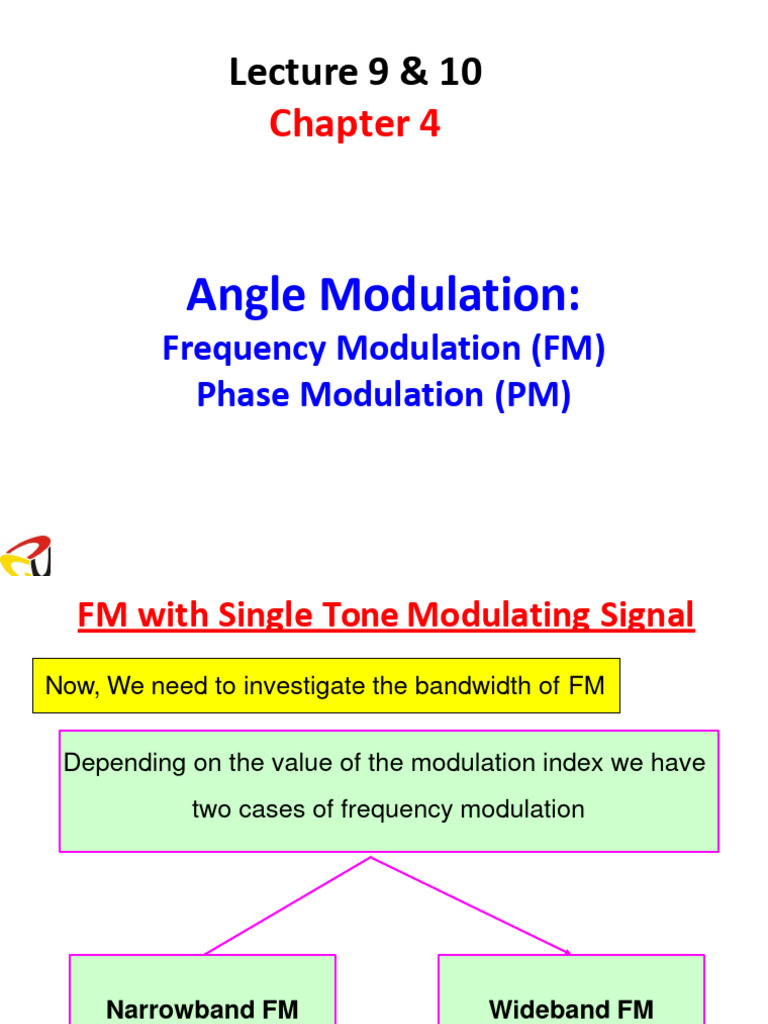 Lecture 9 & 10
Chapter 4

Angle Modulation:
Frequency Modulation (FM)
Phase Modulation (PM)

FM with Single Tone Modulating Signal

Now, We need to investigate the bandwidth of FM

Depending on the value of the modulation index we have two cases of frequency modulation

Narrowband FM

Wideband FM